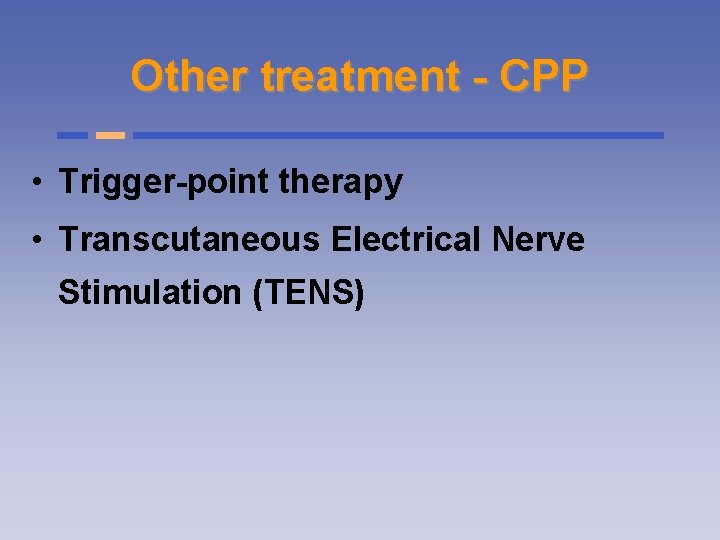 Other treatment - CPP

• Trigger-point therapy
• Transcutaneous Electrical Nerve Stimulation (TENS)